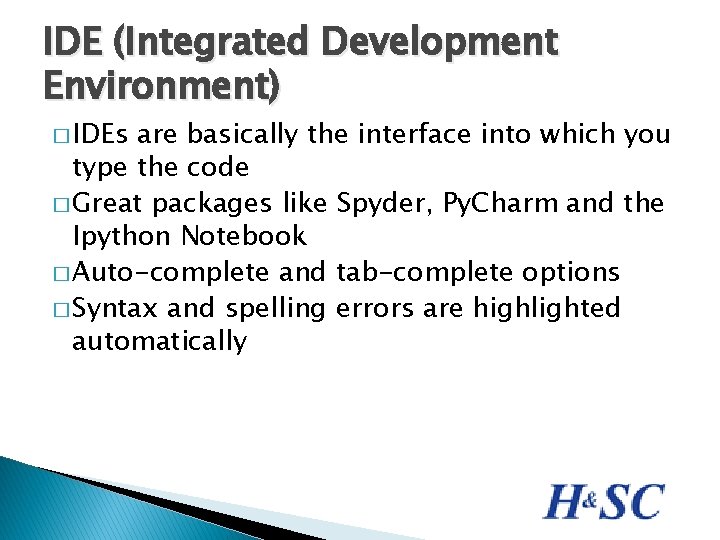 IDE (Integrated Development Environment)

□ IDEs are basically the interface into which you type the code

□ Great packages like Spyder, PyCharm and the Ipython Notebook

□ Auto-complete and tab-complete options

□ Syntax and spelling errors are highlighted automatically

H&SC